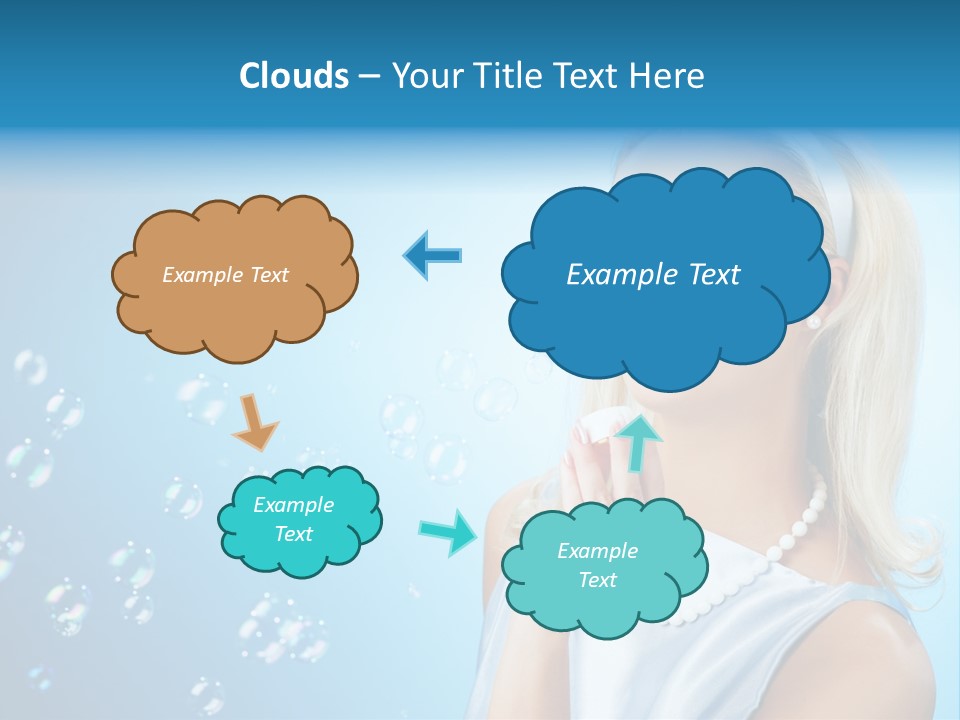 Clouds – Your Title Text Here

Example Text

Example Text

Example Text

Example Text